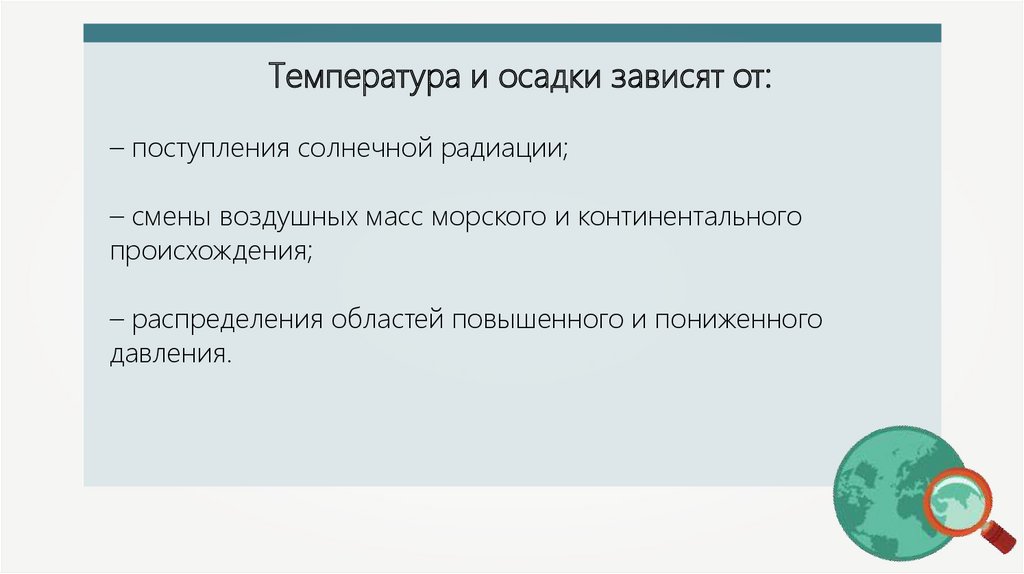 Температура и осадки зависят от:

– поступления солнечной радиации;

– смены воздушных масс морского и континентального происхождения;

– распределения областей повышенного и пониженного давления.